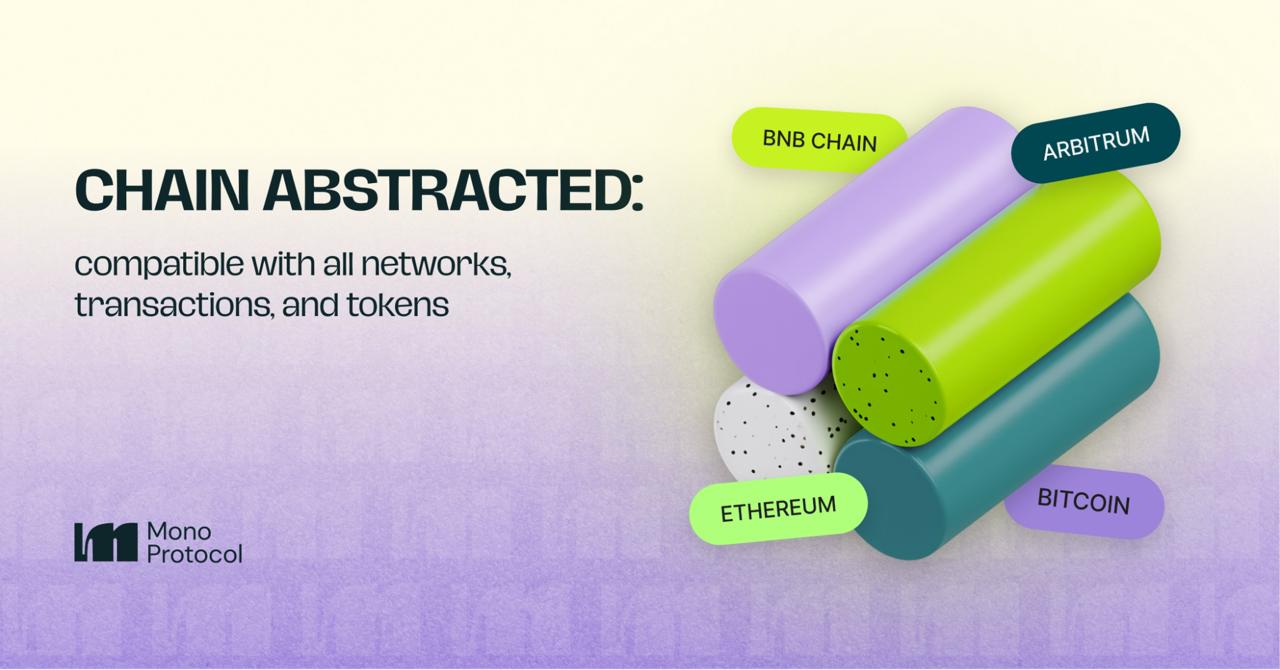 CHAIN ABSTRACTED:

compatible with all networks, transactions, and tokens

Mono Protocol

BNB CHAIN

ARBITRUM

ETHEREUM

BITCOIN